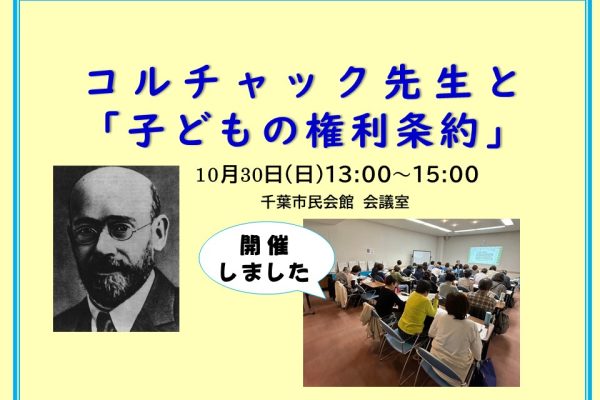 コルチャック先生と
「子どもの権利条約」

10月30日(日)13:00～15:00
千葉市民会館 会議室

開催
しました